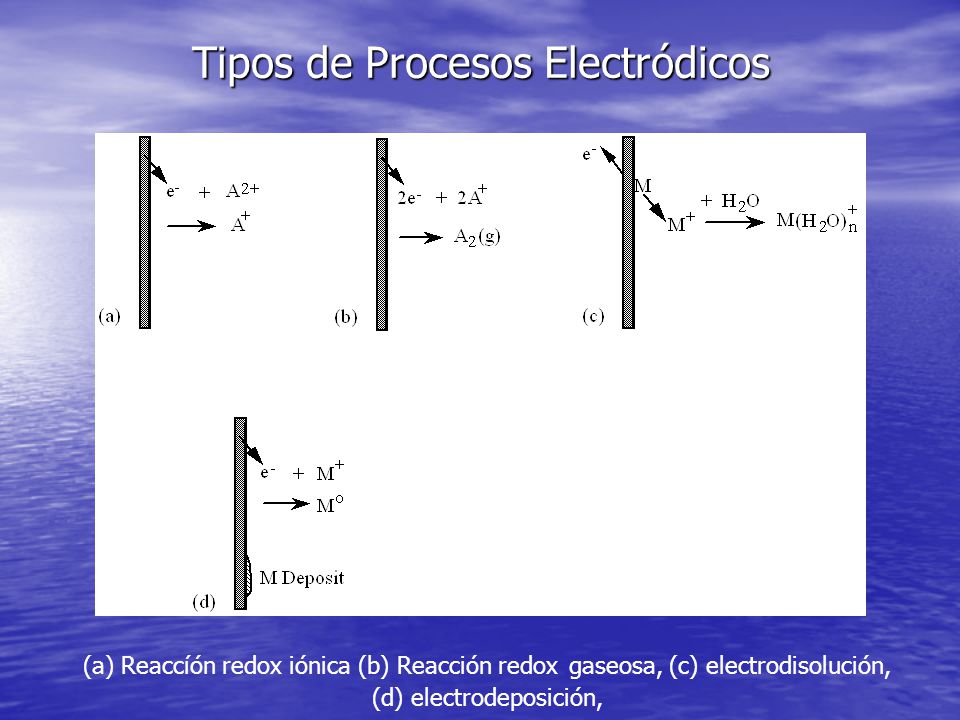 Tipos de Procesos Electródicos

$e^-$ + $A^{2+}$
$\rightarrow$ $A^+$
(a)

$2e^-$ + $2A^+$
$\rightarrow$ $A_2(g)$
(b)

$e^-$
M
$M^+$ + $H_2O$ $\rightarrow$ $M(H_2O)_n^+$
(c)

$e^-$ + $M^+$
$\rightarrow$ $M^o$
M Deposit
(d)

(a) Reaccíón redox iónica (b) Reacción redox gaseosa, (c) electrodisolución, (d) electrodeposición,